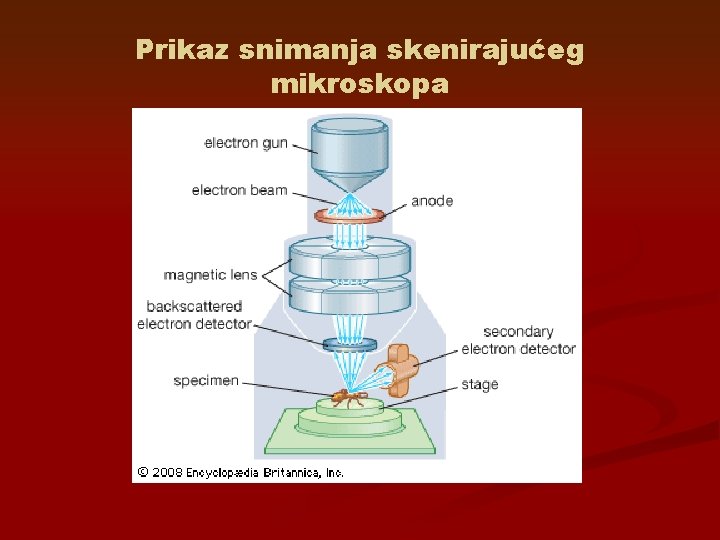 Prikaz snimanja skenirajućeg mikroskopa

electron gun

electron beam

anode

magnetic lens

backscattered electron detector

secondary electron detector

specimen

stage

© 2008 Encyclopædia Britannica, Inc.